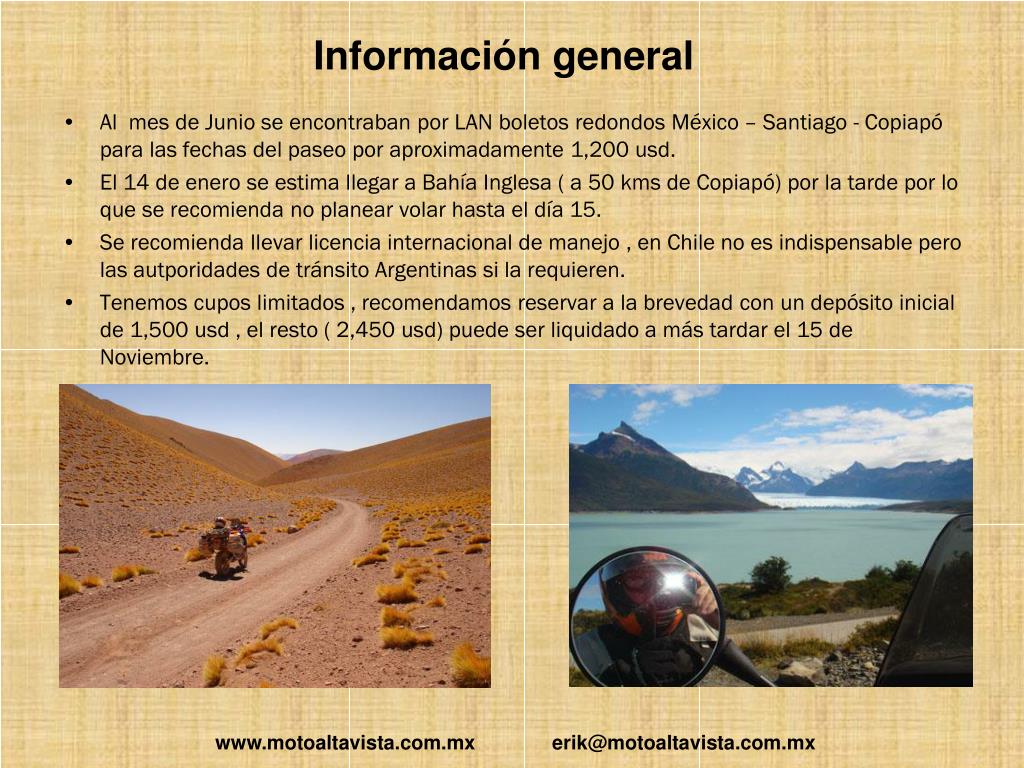 Información general

• Al mes de Junio se encontraban por LAN boletos redondos México – Santiago - Copiapó para las fechas del paseo por aproximadamente 1,200 usd.
• El 14 de enero se estima llegar a Bahía Inglesa ( a 50 kms de Copiapó) por la tarde por lo que se recomienda no planear volar hasta el día 15.
• Se recomienda llevar licencia internacional de manejo , en Chile no es indispensable pero las autporidades de tránsito Argentinas si la requieren.
• Tenemos cupos limitados , recomendamos reservar a la brevedad con un depósito inicial de 1,500 usd , el resto ( 2,450 usd) puede ser liquidado a más tardar el 15 de Noviembre.

www.motoaltavista.com.mx erik@motoaltavista.com.mx